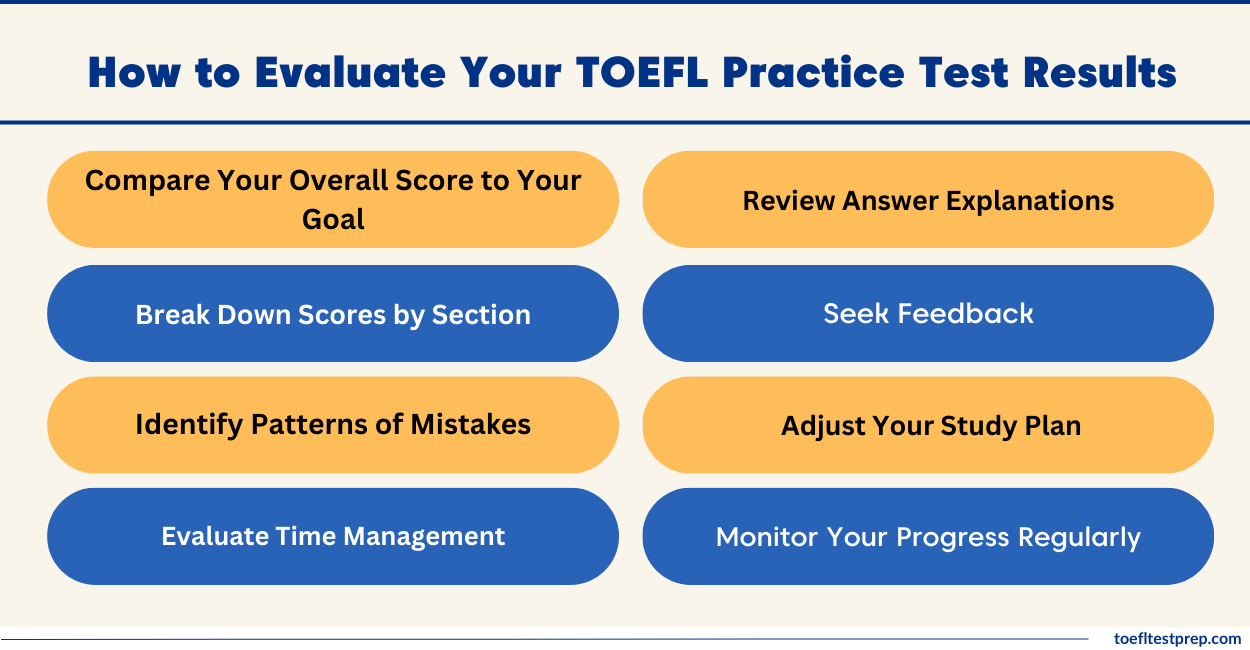 How to Evaluate Your TOEFL Practice Test Results

Compare Your Overall Score to Your Goal

Break Down Scores by Section

Identify Patterns of Mistakes

Evaluate Time Management

Review Answer Explanations

Seek Feedback

Adjust Your Study Plan

Monitor Your Progress Regularly

toefltestprep.com